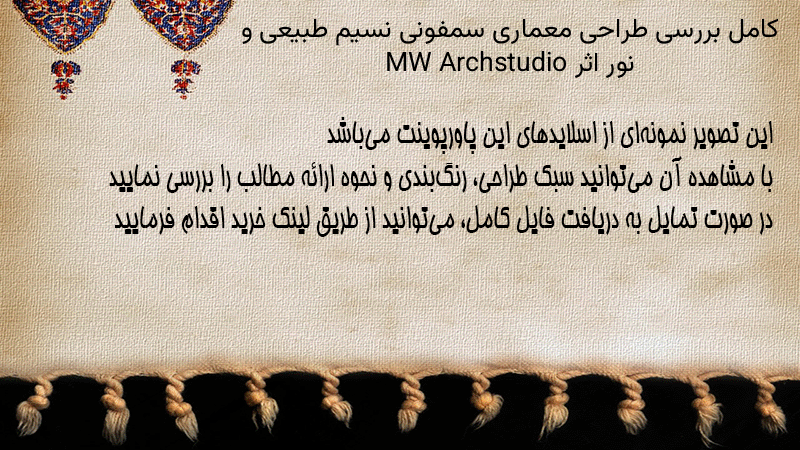 کامل بررسی طراحی معماری سمفونی نسیم طبیعی و نور اثر MW Archstudio

این تصویر نمونه‌ای از اسلایدهای این پاورپوینت می‌باشد
با مشاهده آن می‌توانید سبک طراحی، رنگ‌بندی و نحوه ارائه مطالب را بررسی نمایید
در صورت تمایل به دریافت فایل کامل، می‌توانید از طریق لینک خرید اقدام فرمایید